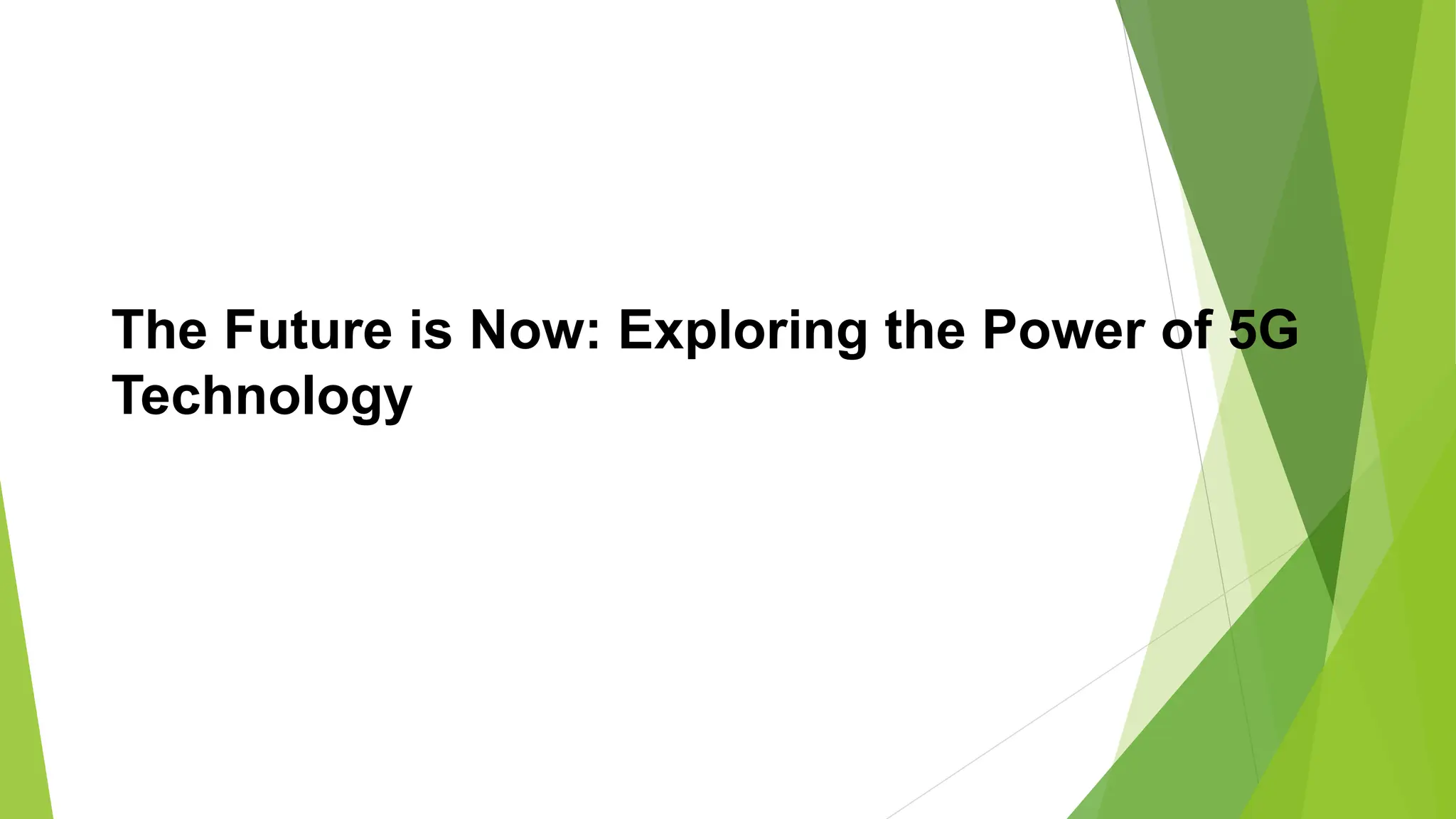 The Future is Now: Exploring the Power of 5G Technology